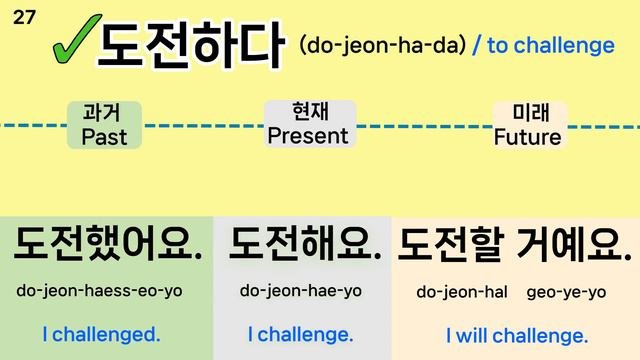 27

✓도전하다 (do-jeon-ha-da) / to challenge

과거 Past

현재 Present

미래 Future

도전했어요.
do-jeon-haess-eo-yo
I challenged.

도전해요.
do-jeon-hae-yo
I challenge.

도전할 거예요.
do-jeon-hal geo-ye-yo
I will challenge.